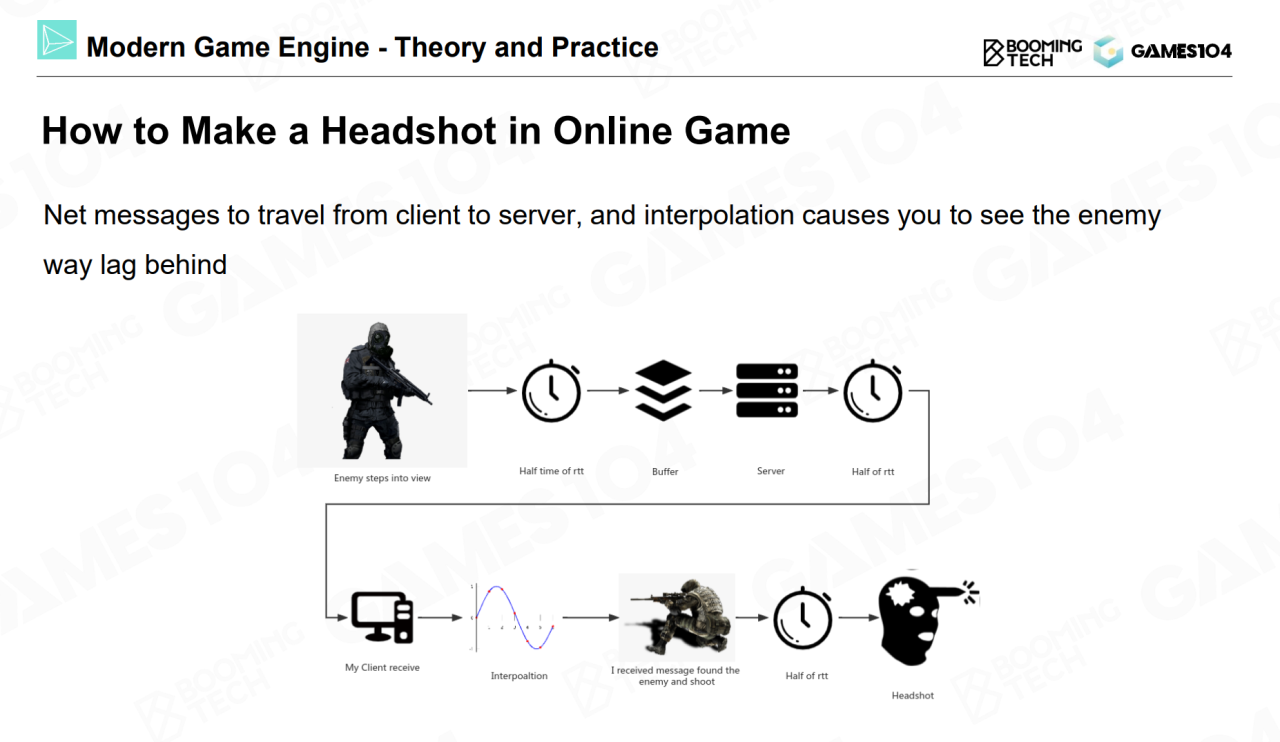 Modern Game Engine - Theory and Practice

BOOMING TECH GAMES104

How to Make a Headshot in Online Game

Net messages to travel from client to server, and interpolation causes you to see the enemy way lag behind

Enemy steps into view

Half time of rtt

Buffer

Server

Half of rtt

My Client receive

Interpoaltion

I received message found the enemy and shoot

Half of rtt

Headshot